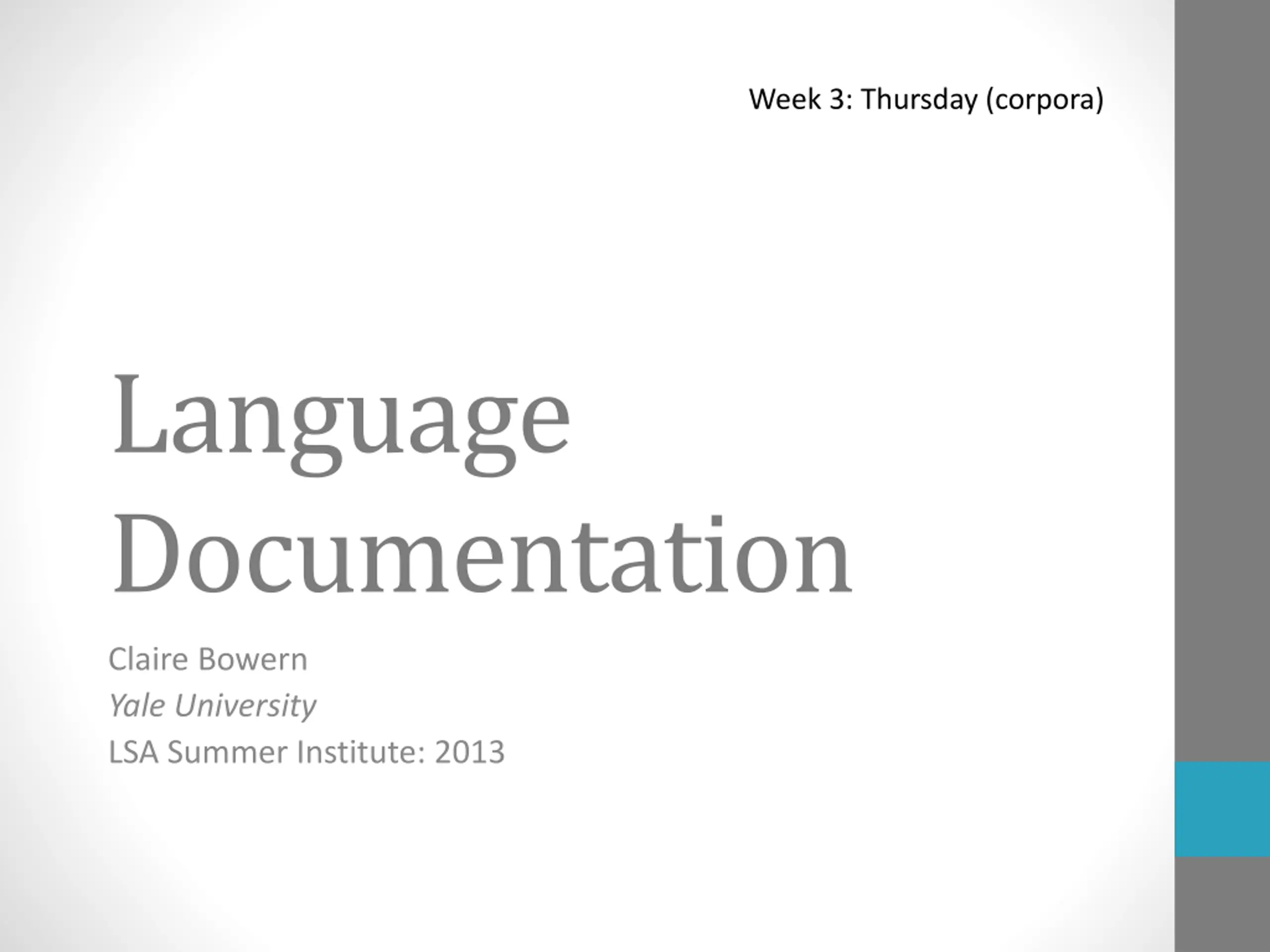 Week 3: Thursday (corpora)

Language Documentation

Claire Bowern
Yale University
LSA Summer Institute: 2013